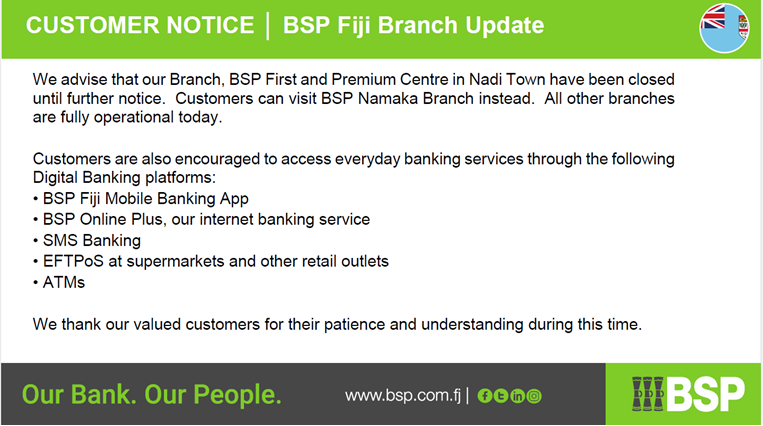 CUSTOMER NOTICE | BSP Fiji Branch Update

We advise that our Branch, BSP First and Premium Centre in Nadi Town have been closed until further notice. Customers can visit BSP Namaka Branch instead. All other branches are fully operational today.

Customers are also encouraged to access everyday banking services through the following Digital Banking platforms:
• BSP Fiji Mobile Banking App
• BSP Online Plus, our internet banking service
• SMS Banking
• EFTPoS at supermarkets and other retail outlets
• ATMs

We thank our valued customers for their patience and understanding during this time.

Our Bank. Our People.

www.bsp.com.fj |

BSP